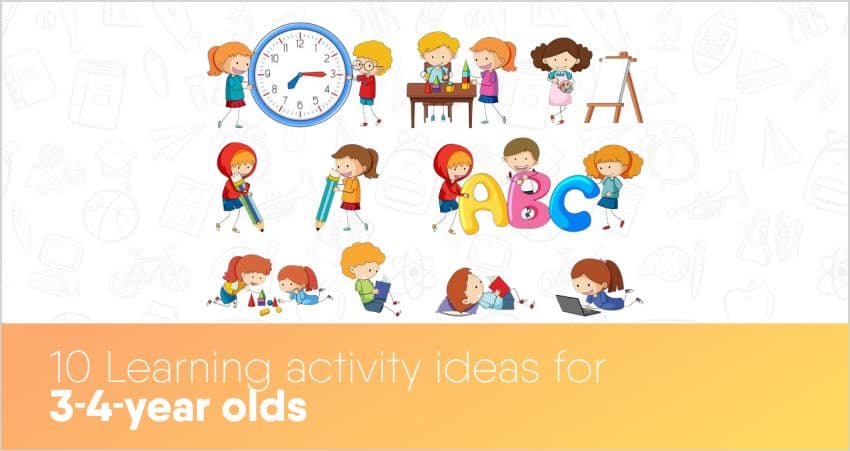 12
1
2
3
4
5
6
7
8
9
10
11

ABC

10 Learning activity ideas for
3-4-year olds